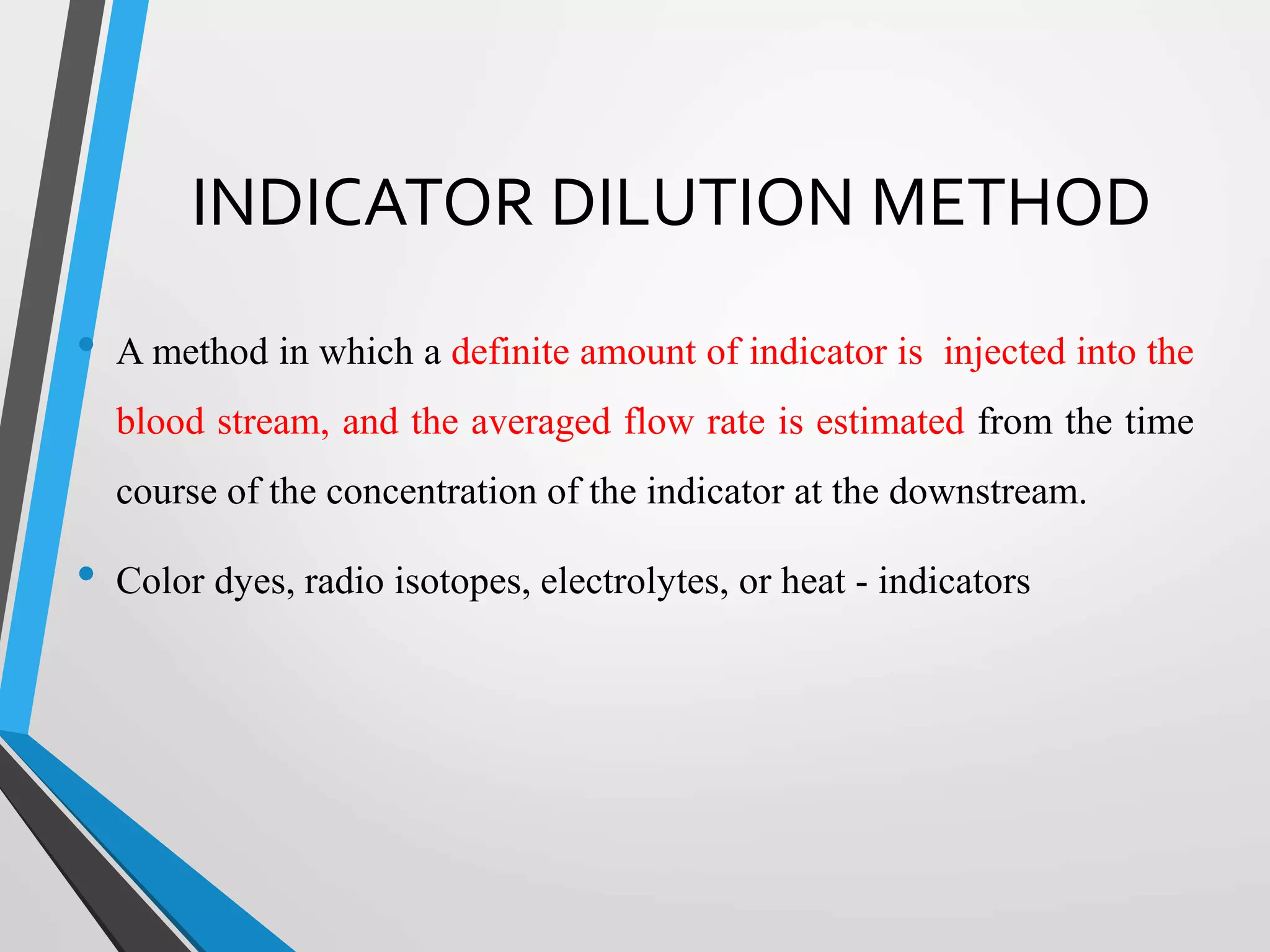 INDICATOR DILUTION METHOD

• A method in which a definite amount of indicator is injected into the blood stream, and the averaged flow rate is estimated from the time course of the concentration of the indicator at the downstream.

• Color dyes, radio isotopes, electrolytes, or heat - indicators